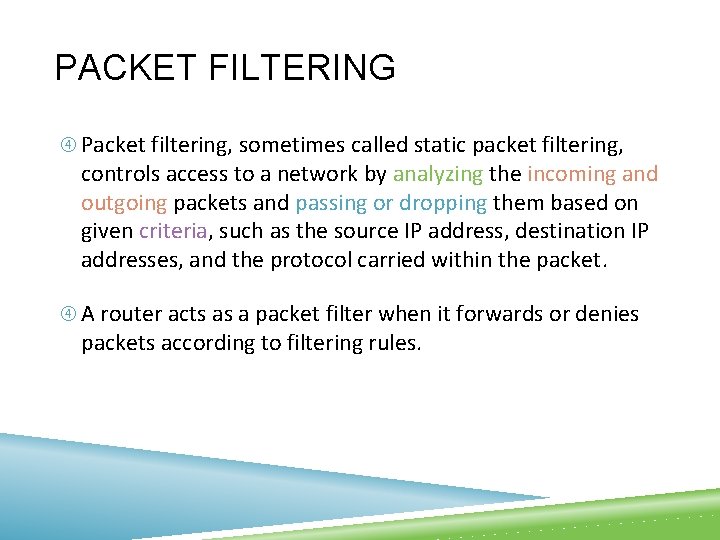 PACKET FILTERING

④ Packet filtering, sometimes called static packet filtering, controls access to a network by analyzing the incoming and outgoing packets and passing or dropping them based on given criteria, such as the source IP address, destination IP addresses, and the protocol carried within the packet.

④ A router acts as a packet filter when it forwards or denies packets according to filtering rules.